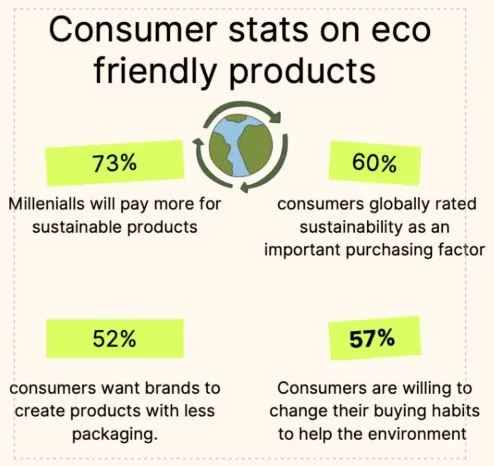 Consumer stats on eco friendly products

73%

Millenialls will pay more for sustainable products

60%

consumers globally rated sustainability as an important purchasing factor

52%

consumers want brands to create products with less packaging.

57%

Consumers are willing to change their buying habits to help the environment